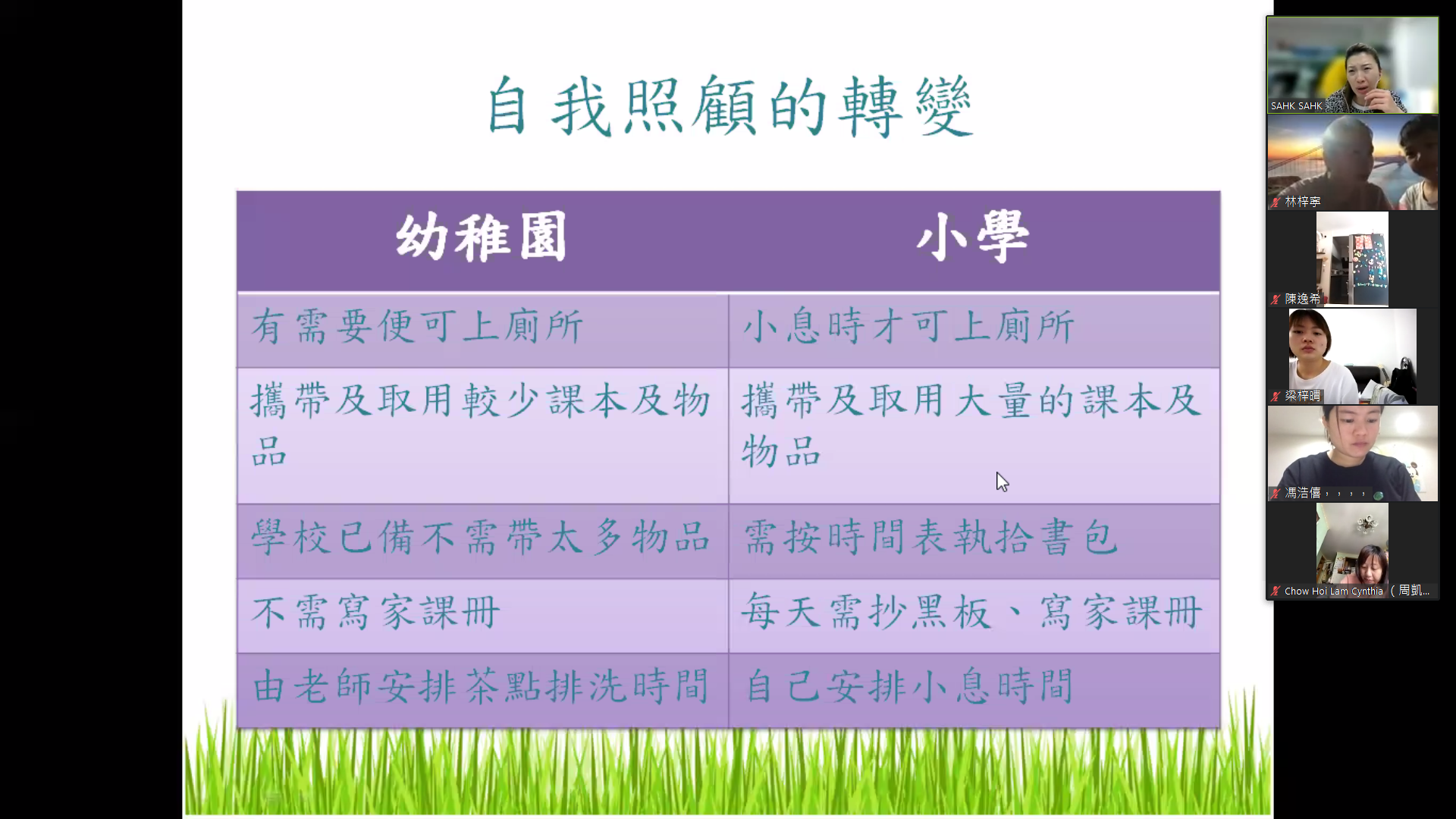 自我照顧的轉變

| 幼稚園 | 小學 |
|---|---|
| 有需要便可上廁所 | 小息時才可上廁所 |
| 攜帶及取用較少課本及物品 | 攜帶及取用大量的課本及物品 |
| 學校已備不需帶太多物品 | 需按時間表執拾書包 |
| 不需寫家課冊 | 每天需抄黑板、寫家課冊 |
| 由老師安排茶點排洗時間 | 自己安排小息時間 |

SAHK SAHK
林梓寧
陳逸希
梁梓晴
馮浩信，，，，
Chow Hoi Lam Cynthia（周凱...